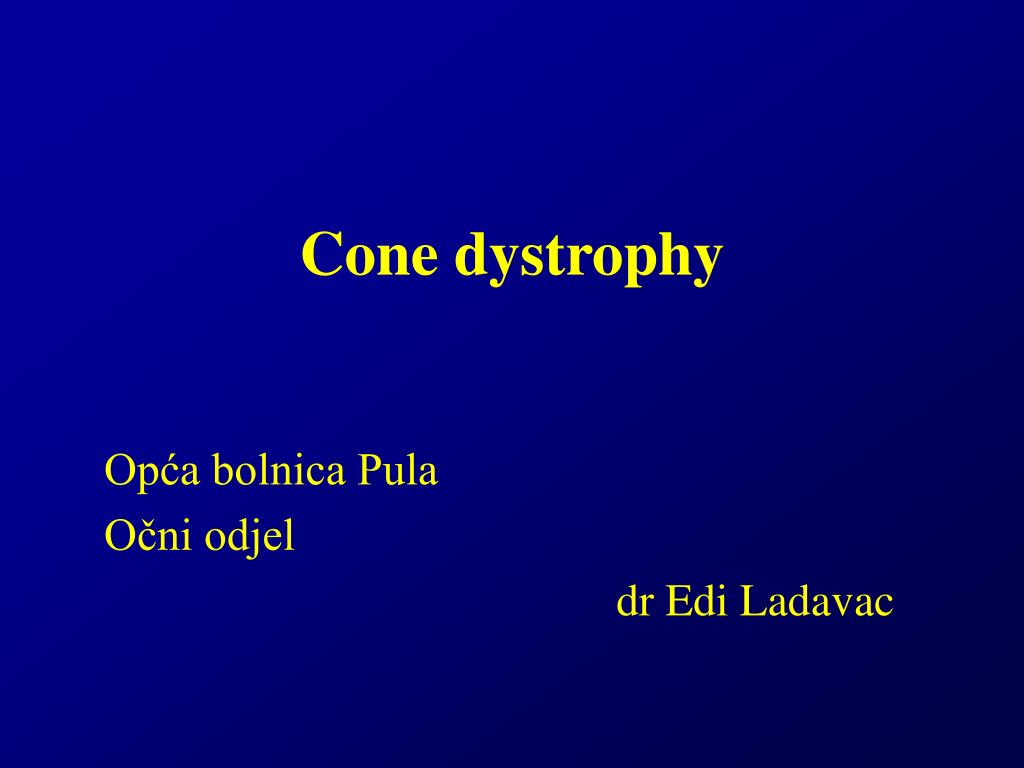 Cone dystrophy

Opća bolnica Pula
Očni odjel
dr Edi Ladavac